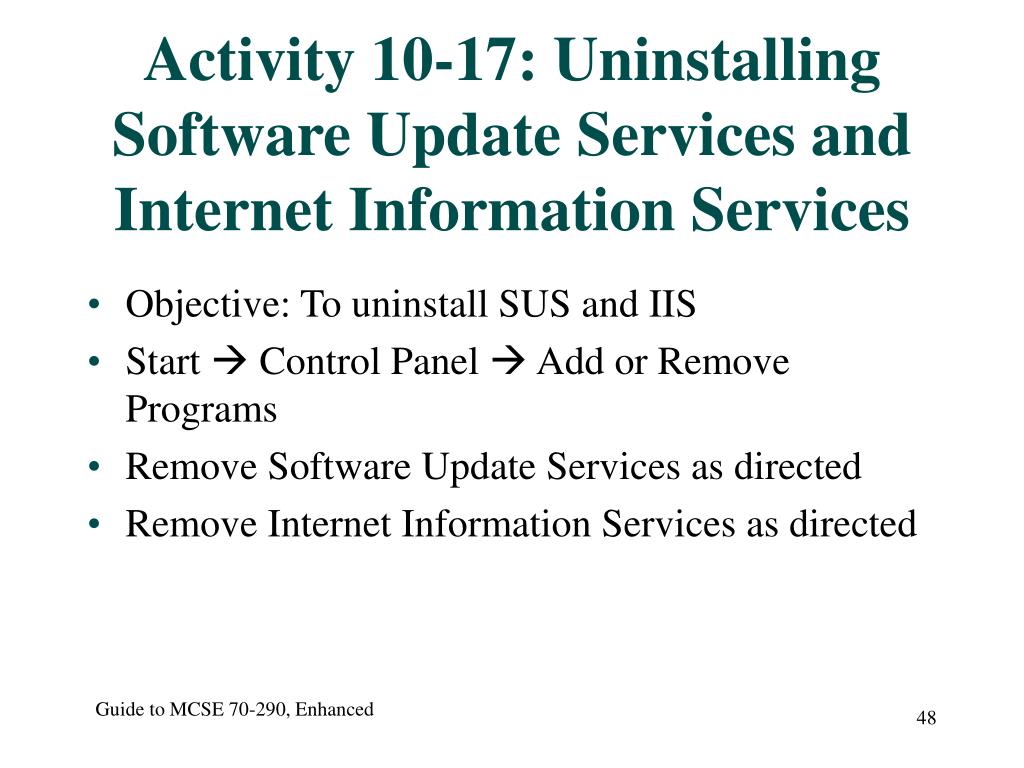 Activity 10-17: Uninstalling Software Update Services and Internet Information Services

• Objective: To uninstall SUS and IIS
• Start → Control Panel → Add or Remove Programs
• Remove Software Update Services as directed
• Remove Internet Information Services as directed

Guide to MCSE 70-290, Enhanced

48